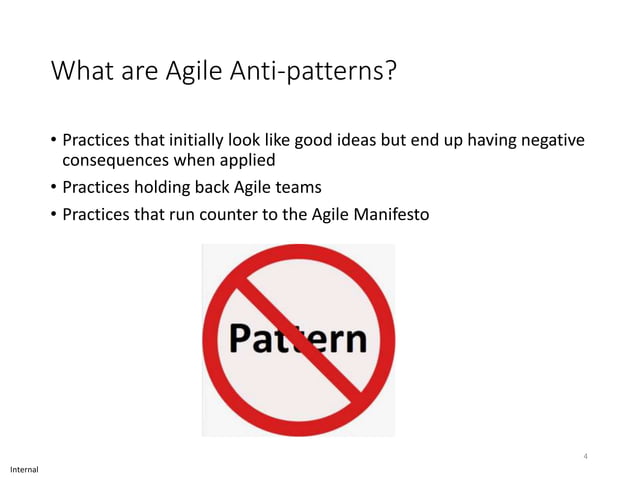 What are Agile Anti-patterns?

• Practices that initially look like good ideas but end up having negative consequences when applied
• Practices holding back Agile teams
• Practices that run counter to the Agile Manifesto

Pattern

4

Internal